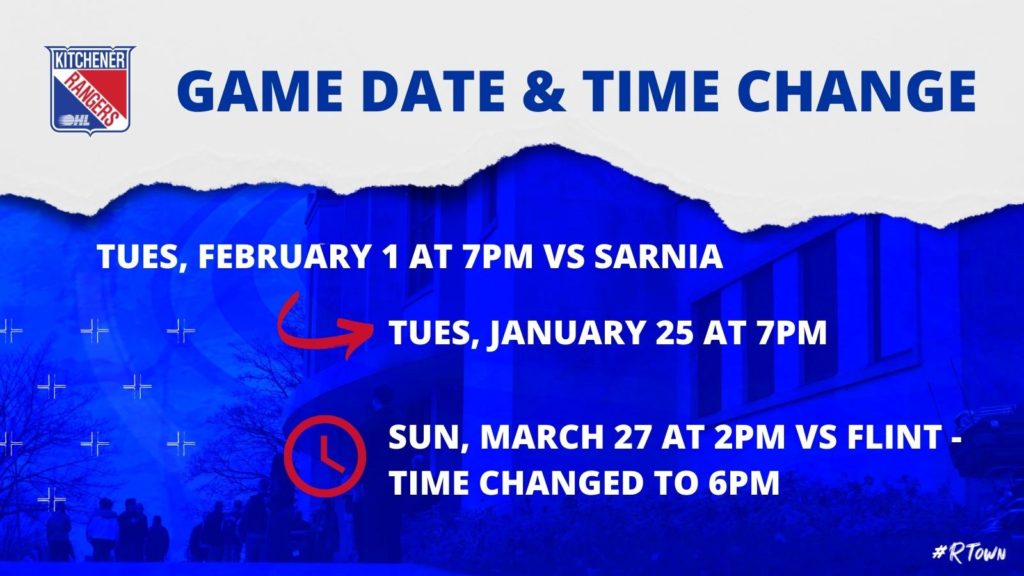 KITCHENER RANGERS OHL

GAME DATE & TIME CHANGE

TUES, FEBRUARY 1 AT 7PM VS SARNIA

TUES, JANUARY 25 AT 7PM

SUN, MARCH 27 AT 2PM VS FLINT - TIME CHANGED TO 6PM

#RTown